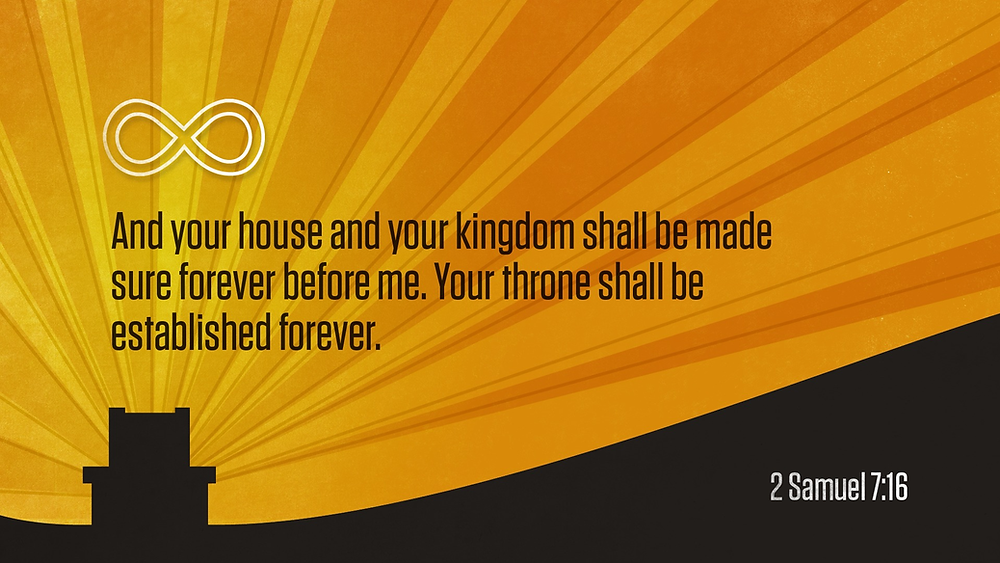 And your house and your kingdom shall be made sure forever before me. Your throne shall be established forever.

2 Samuel 7:16